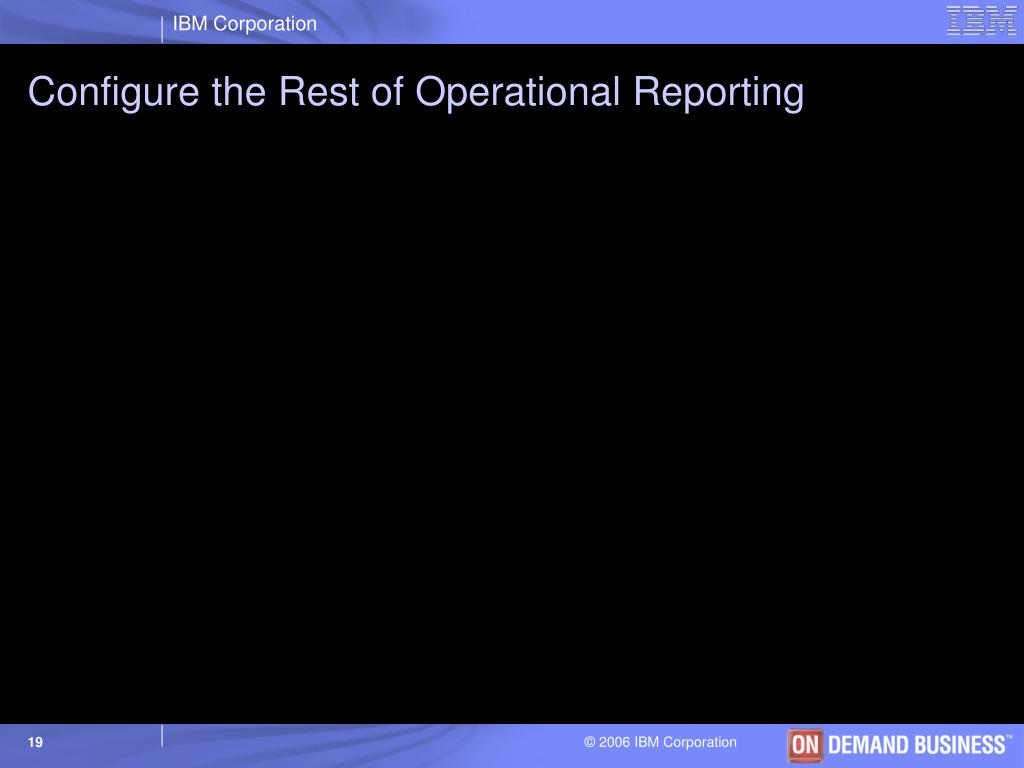 IBM Corporation

IBM

Configure the Rest of Operational Reporting

19

© 2006 IBM Corporation

ON DEMAND BUSINESS™